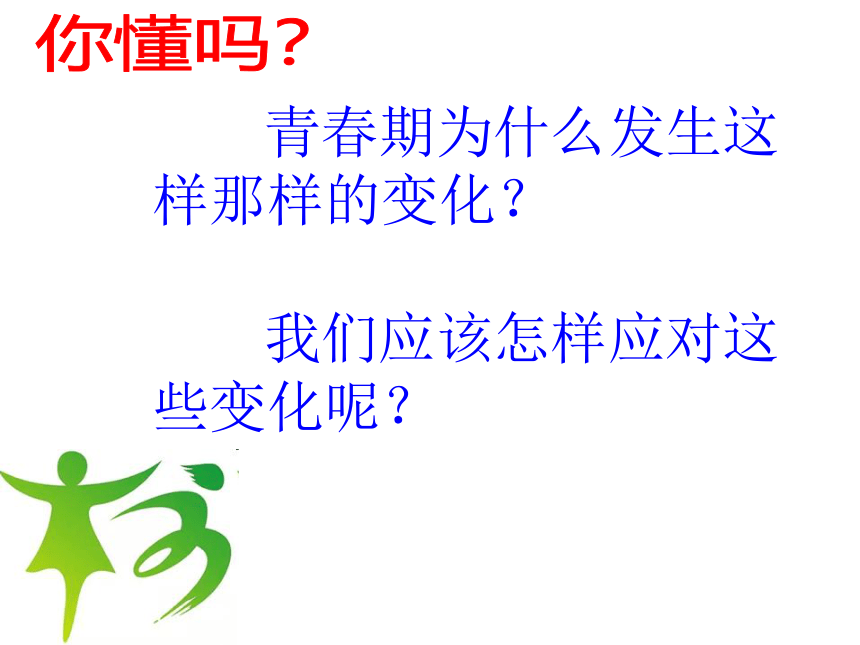 你懂吗？

青春期为什么发生这样那样的变化？

我们应该怎样应对这些变化呢？